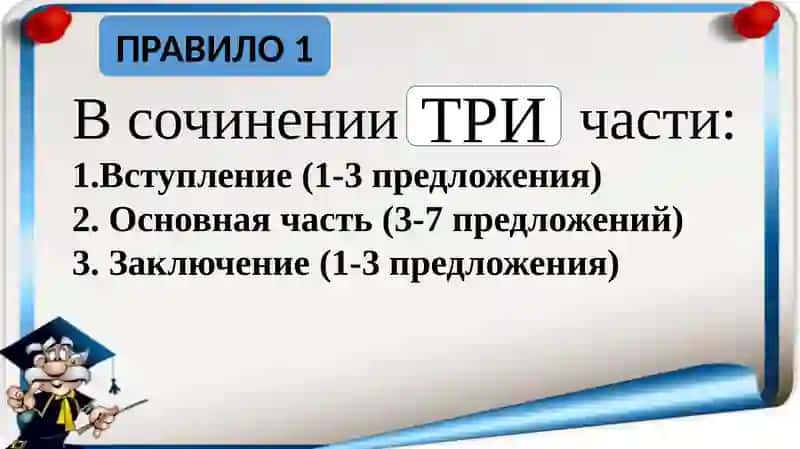 ПРАВИЛО 1

В сочинении ТРИ части:

1.Вступление (1-3 предложения)
2. Основная часть (3-7 предложений)
3. Заключение (1-3 предложения)